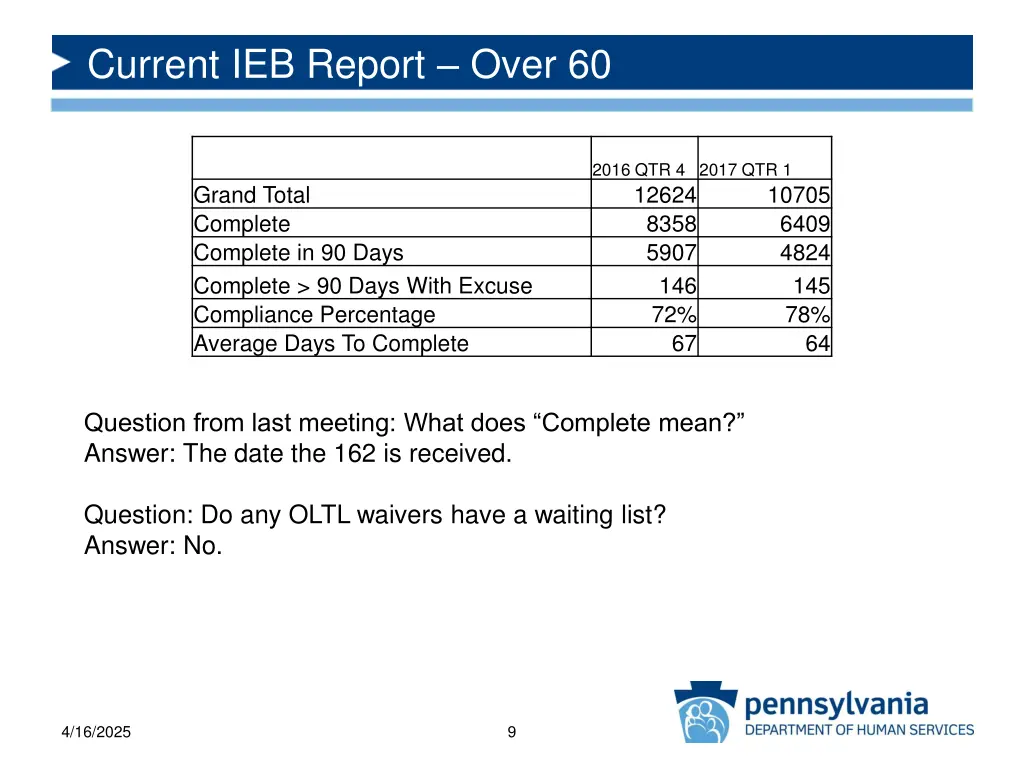 Current IEB Report – Over 60

| | 2016 QTR 4 | 2017 QTR 1 |
|---|---|---|
| Grand Total | 12624 | 10705 |
| Complete | 8358 | 6409 |
| Complete in 90 Days | 5907 | 4824 |
| Complete > 90 Days With Excuse | 146 | 145 |
| Compliance Percentage | 72% | 78% |
| Average Days To Complete | 67 | 64 |

Question from last meeting: What does “Complete mean?”
Answer: The date the 162 is received.

Question: Do any OLTL waivers have a waiting list?
Answer: No.

4/16/2025

9

pennsylvania
DEPARTMENT OF HUMAN SERVICES